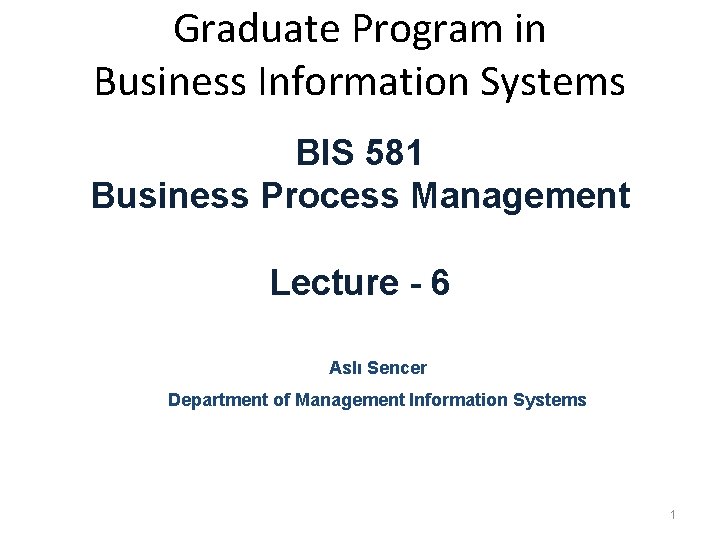 Graduate Program in Business Information Systems

BIS 581
Business Process Management

Lecture - 6

Aslı Sencer

Department of Management Information Systems

1